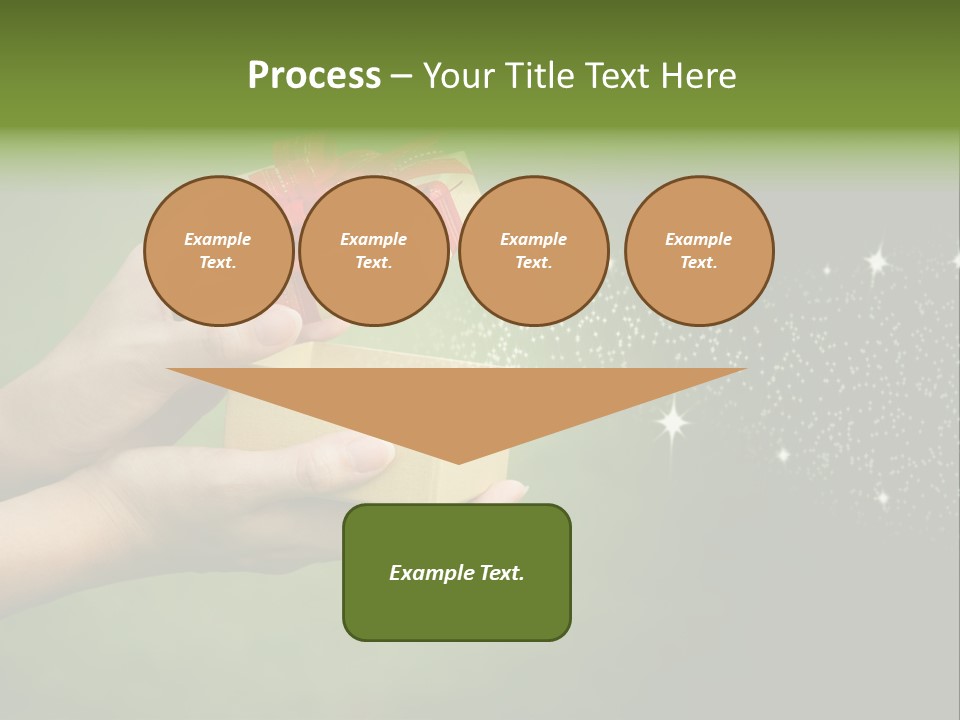 Process – Your Title Text Here

Example Text.

Example Text.

Example Text.

Example Text.

Example Text.